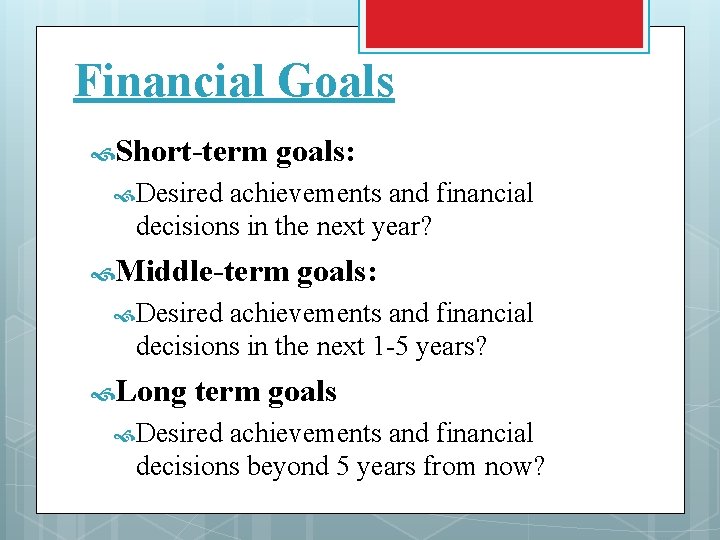 Financial Goals

Short-term goals:

Desired achievements and financial decisions in the next year?

Middle-term goals:

Desired achievements and financial decisions in the next 1-5 years?

Long term goals

Desired achievements and financial decisions beyond 5 years from now?